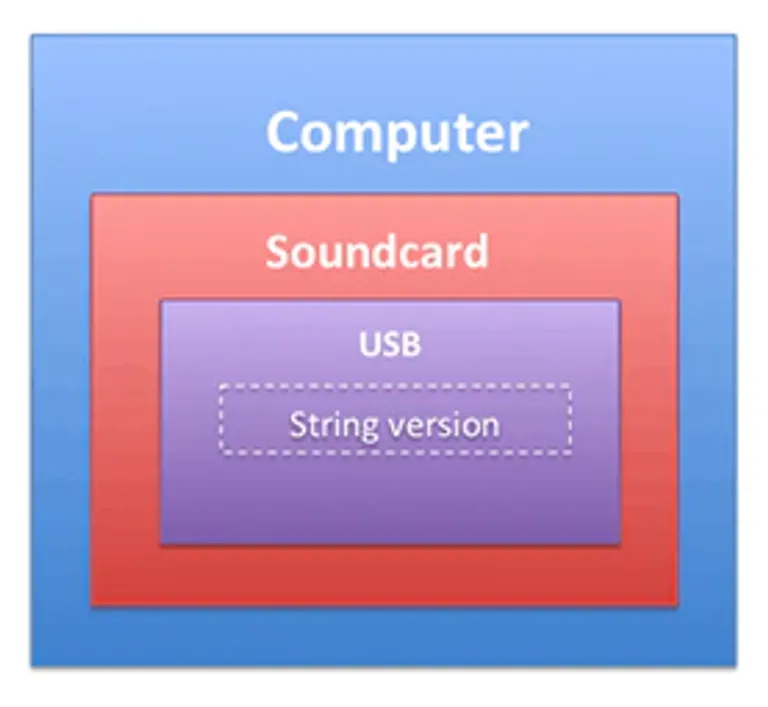 Computer

Soundcard

USB

String version